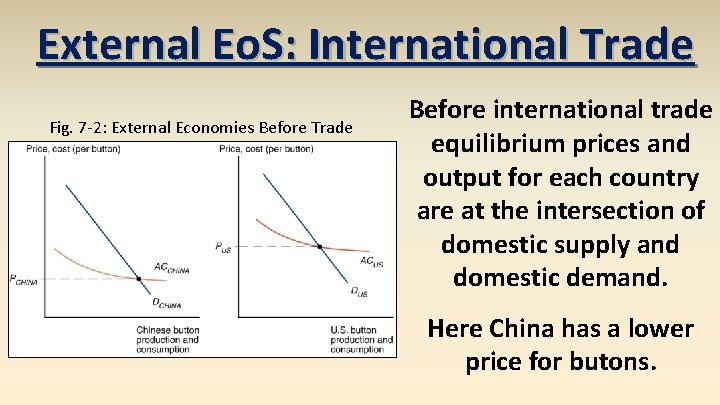 External EoS: International Trade

Fig. 7-2: External Economies Before Trade

Price, cost (per button)

$P_{CHINA}$

$AC_{CHINA}$

$D_{CHINA}$

Chinese button production and consumption

Price, cost (per button)

$P_{US}$

$AC_{US}$

$D_{US}$

U.S. button production and consumption

Before international trade equilibrium prices and output for each country are at the intersection of domestic supply and domestic demand.

Here China has a lower price for butons.